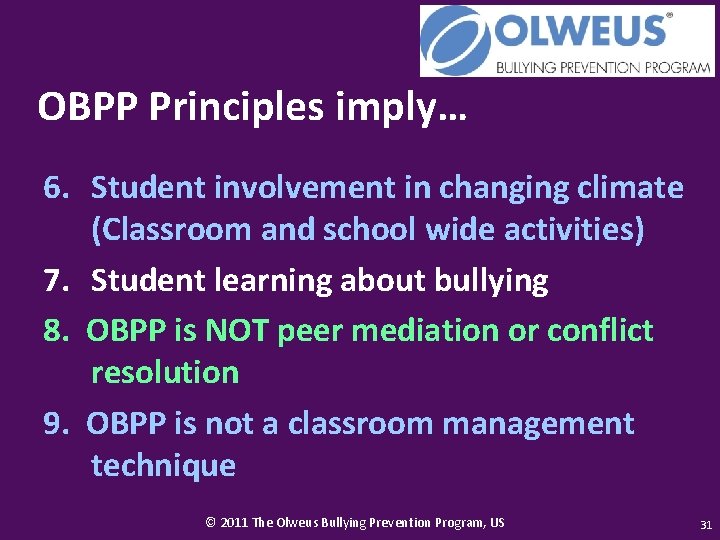 OLWEUS®
BULLYING PREVENTION PROGRAM

OBPP Principles imply…

6. Student involvement in changing climate (Classroom and school wide activities)
7. Student learning about bullying
8. OBPP is NOT peer mediation or conflict resolution
9. OBPP is not a classroom management technique

© 2011 The Olweus Bullying Prevention Program, US

31